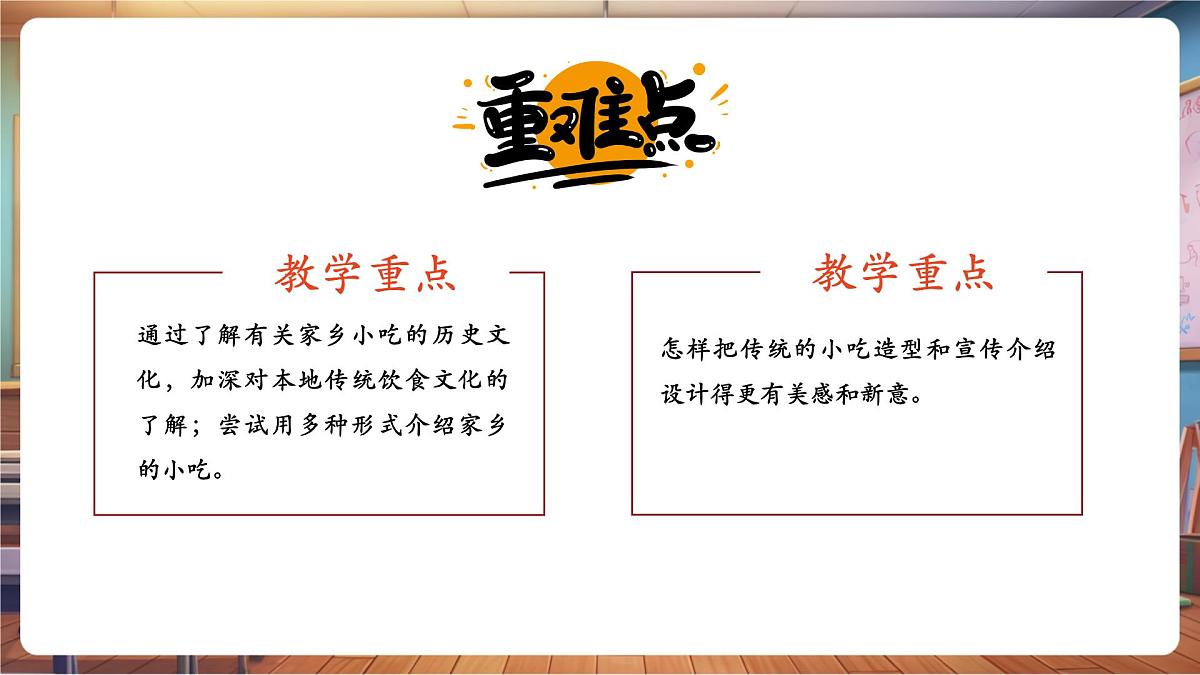 重难点

教学重点

通过了解有关家乡小吃的历史文化，加深对本地传统饮食文化的了解；尝试用多种形式介绍家乡的小吃。

教学重点

怎样把传统的小吃造型和宣传介绍设计得更有美感和新意。